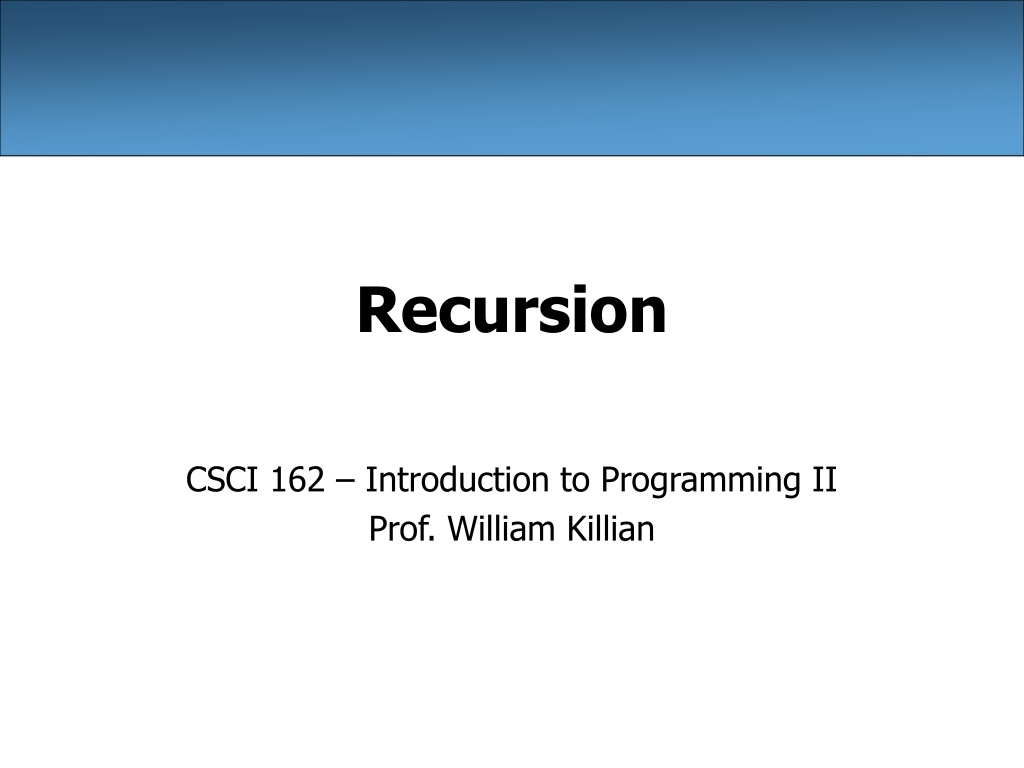 Recursion

CSCI 162 – Introduction to Programming II
Prof. William Killian